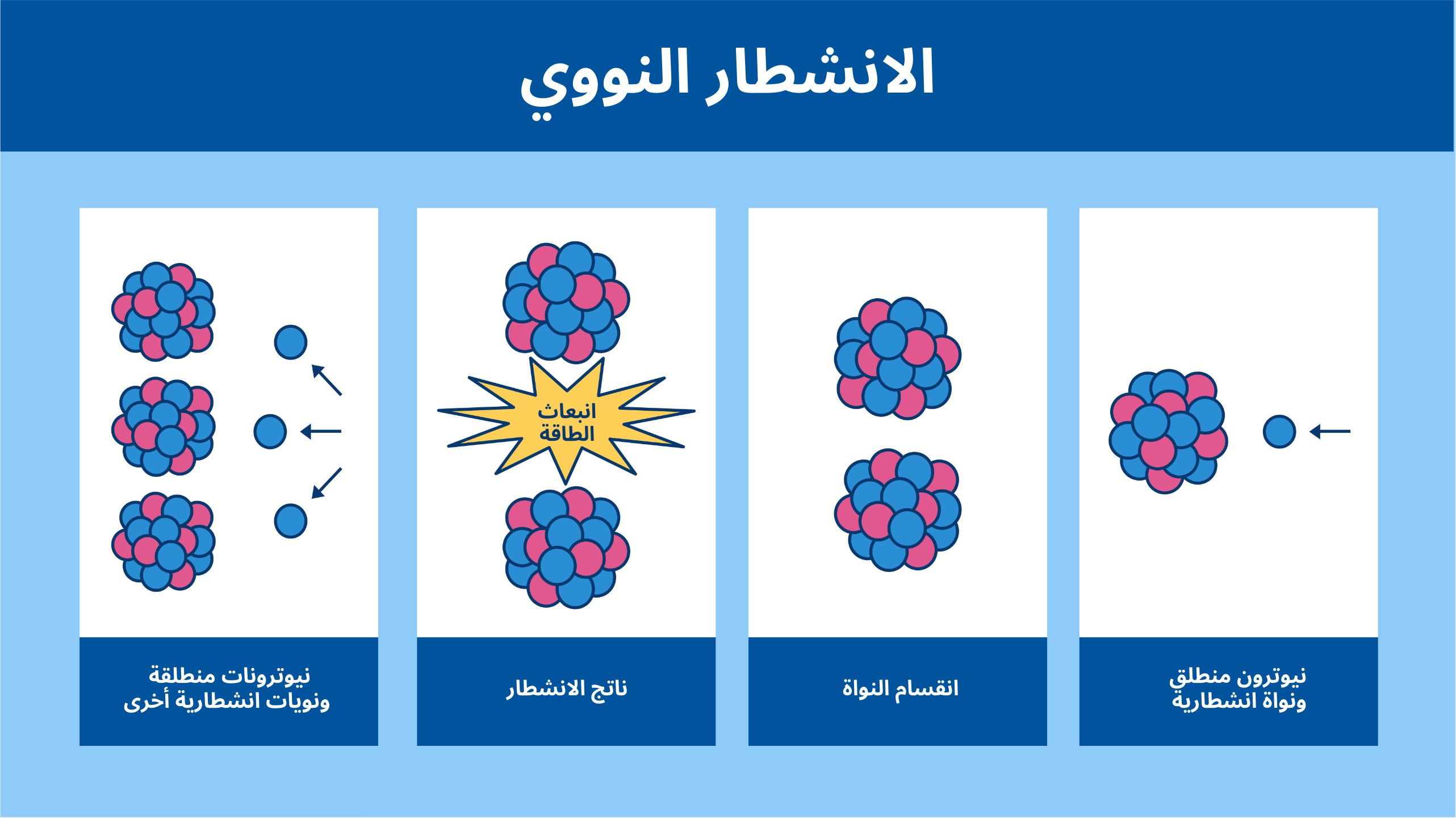 الانشطار النووي

نيوترون منطلق
ونواة انشطارية

انقسام النواة

انبعاث
الطاقة

ناتج الانشطار

نيوترونات منطلقة
ونويات انشطارية أخرى